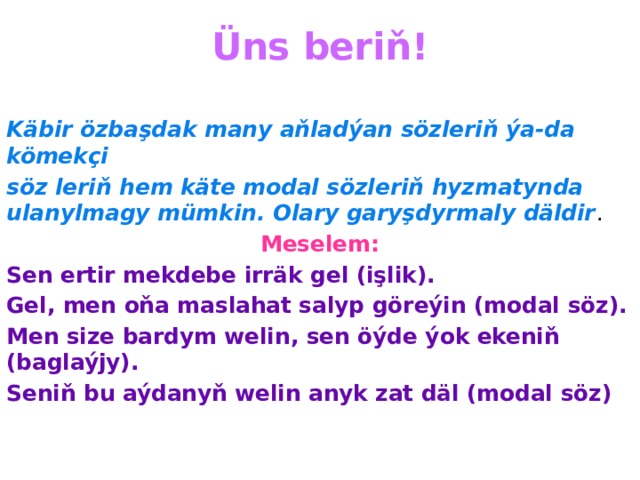 Üns beriň!

Käbir özbaşdak many aňladýan sözleriň ýa-da kömekçi
söz leriň hem käte modal sözleriň hyzmatynda ulanylmagy mümkin. Olary garyşdyrmaly däldir.

Meselem:

Sen ertir mekdebe irräk gel (işlik).

Gel, men oňa maslahat salyp göreýin (modal söz).

Men size bardym welin, sen öýde ýok ekeniň (baglaýjy).

Seniň bu aýdanyň welin anyk zat däl (modal söz)